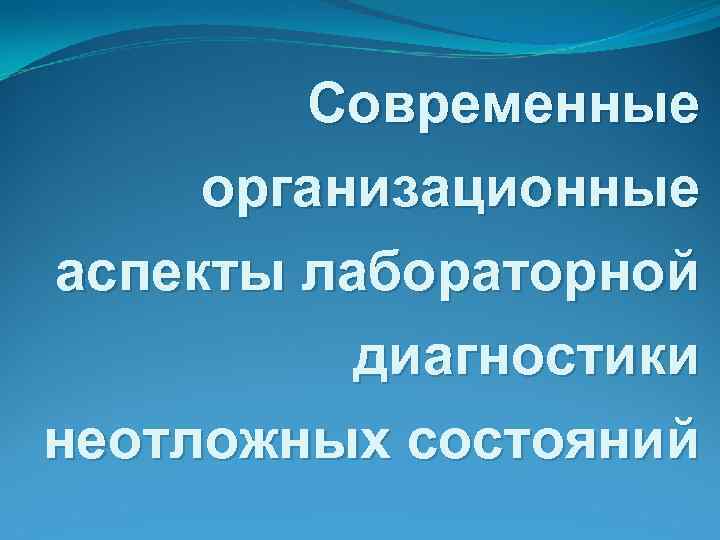 Современные организационные аспекты лабораторной диагностики неотложных состояний